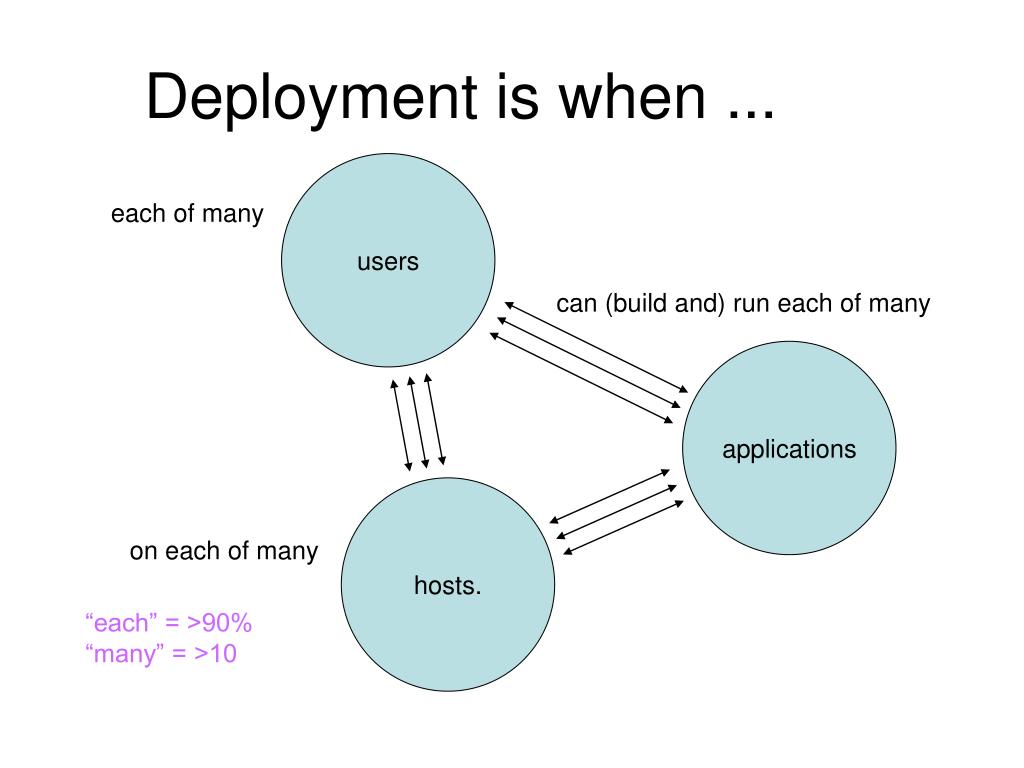 Deployment is when ...

each of many

users

can (build and) run each of many

applications

on each of many

hosts.

“each” = >90%
“many” = >10